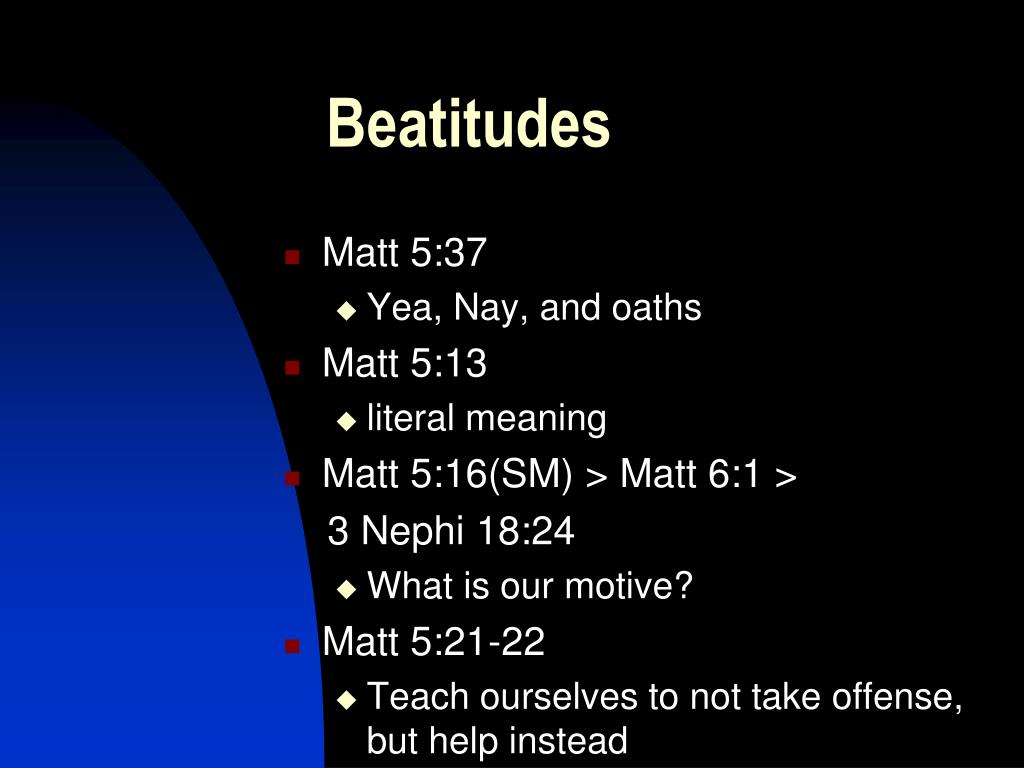 Beatitudes

Matt 5:37

Yea, Nay, and oaths

Matt 5:13

literal meaning

Matt 5:16(SM) > Matt 6:1 > 3 Nephi 18:24

What is our motive?

Matt 5:21-22

Teach ourselves to not take offense, but help instead